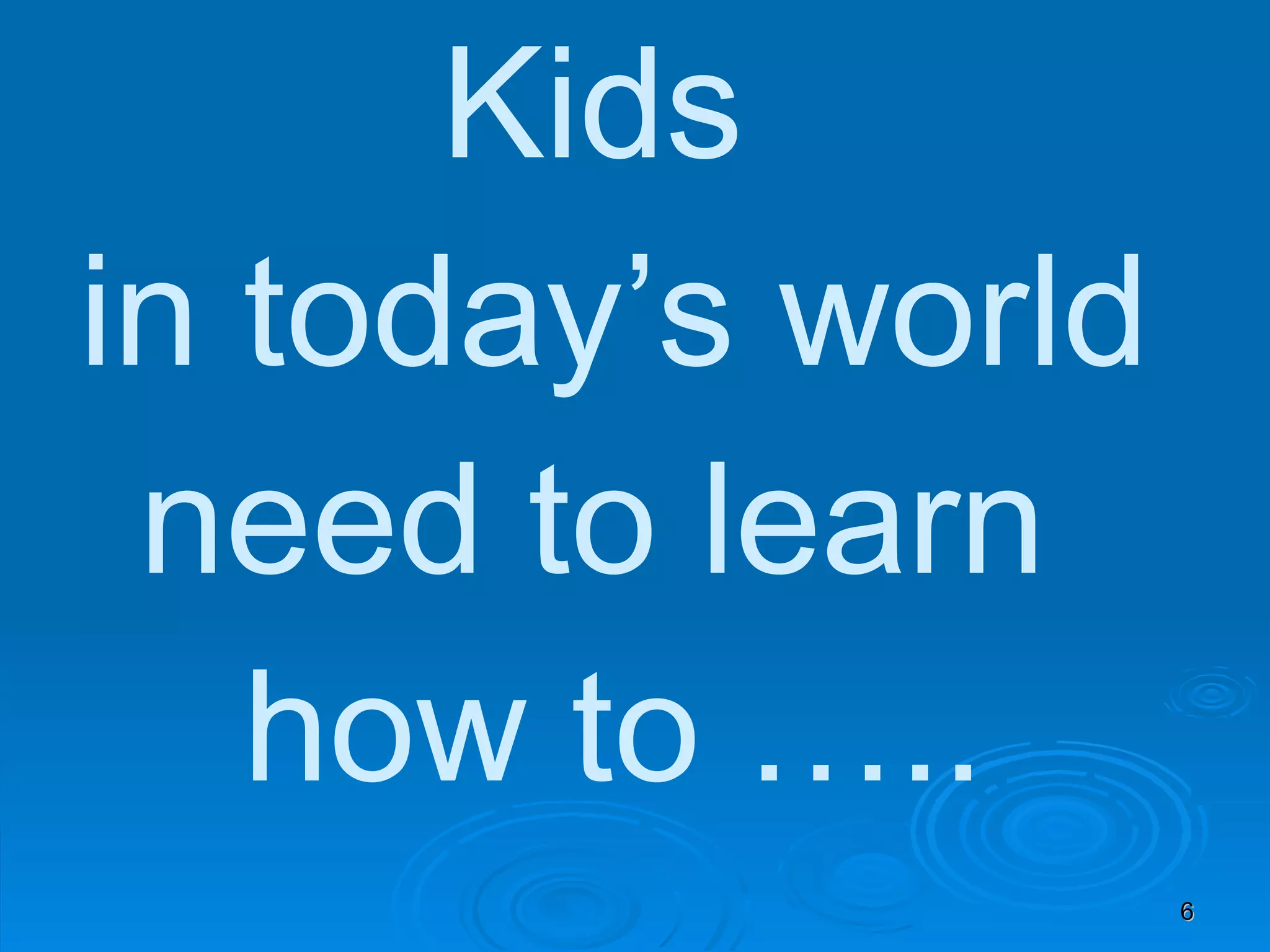 Kids
in today’s world
need to learn
how to …..

6